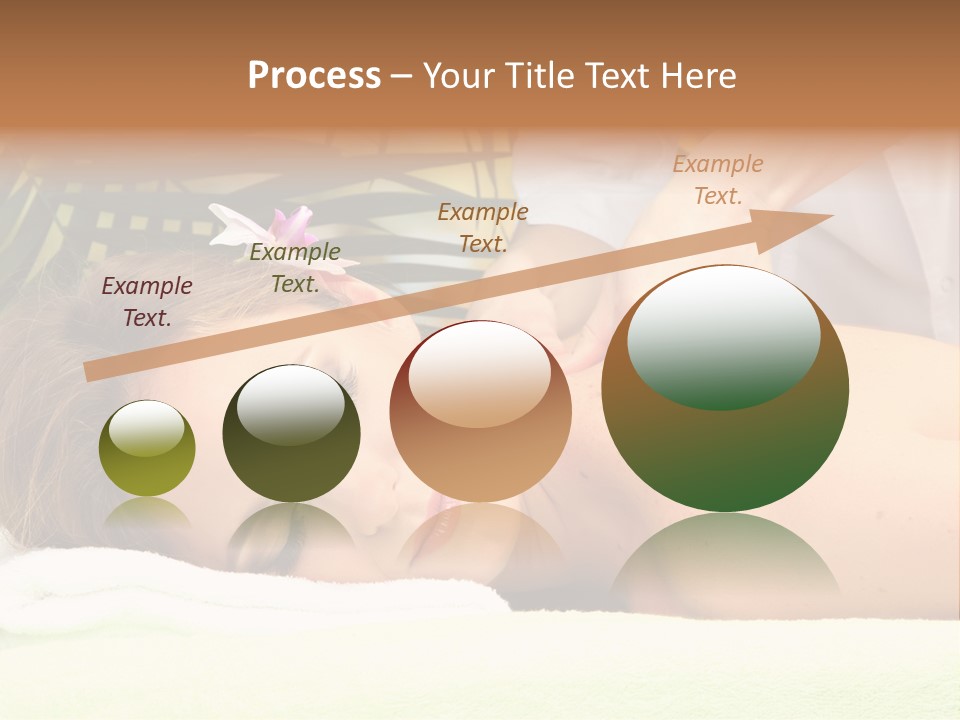 Process – Your Title Text Here

Example Text.

Example Text.

Example Text.

Example Text.